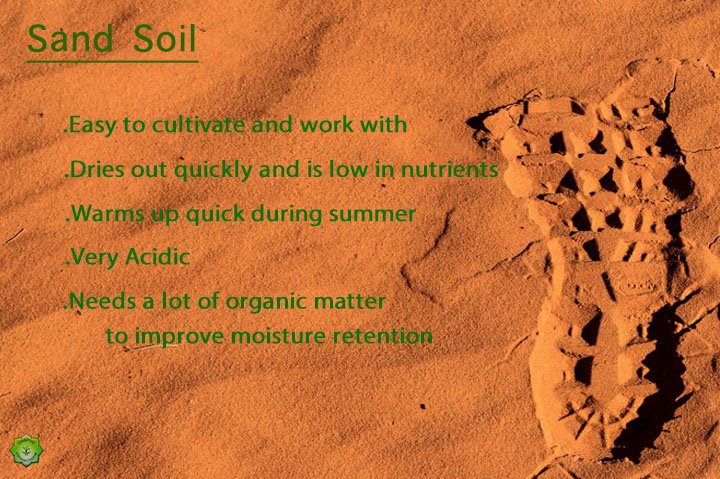 Sand Soil

.Easy to cultivate and work with

.Dries out quickly and is low in nutrients

.Warms up quick during summer

.Very Acidic

.Needs a lot of organic matter to improve moisture retention